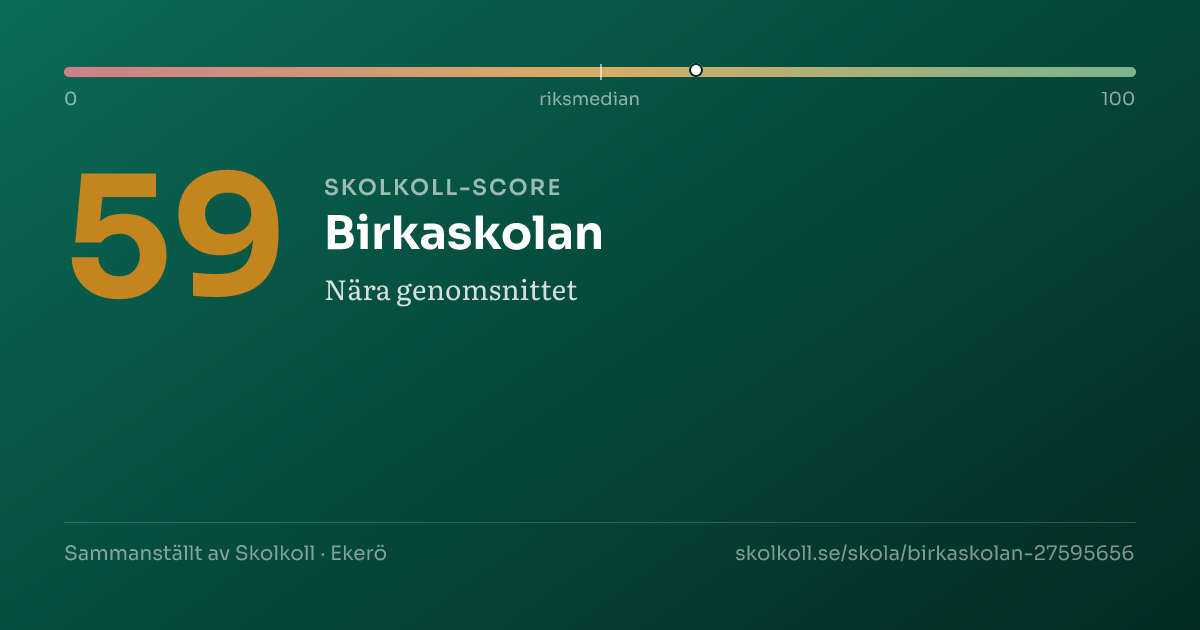 0
riksmedian
100

59

SKOLKOLL-SCORE
Birkaskolan
Nära genomsnittet

Sammanställt av Skolkoll · Ekerö
skolkoll.se/skola/birkaskolan-27595656